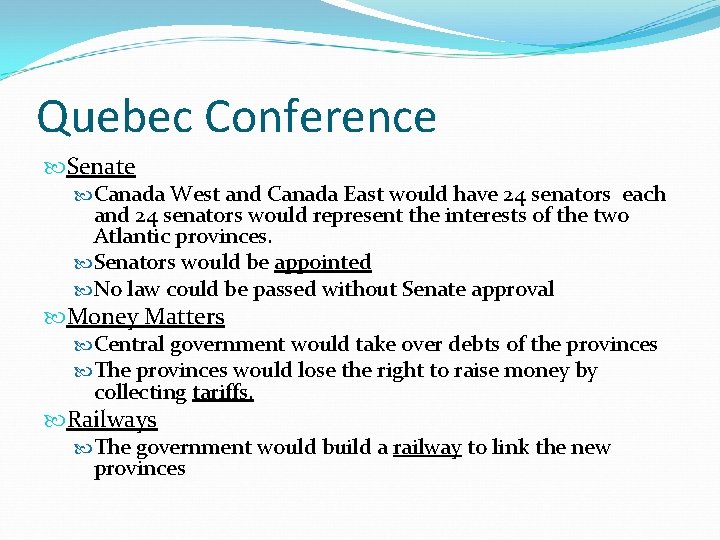 Quebec Conference

Senate

Canada West and Canada East would have 24 senators each and 24 senators would represent the interests of the two Atlantic provinces.

Senators would be appointed

No law could be passed without Senate approval

Money Matters

Central government would take over debts of the provinces

The provinces would lose the right to raise money by collecting tariffs.

Railways

The government would build a railway to link the new provinces